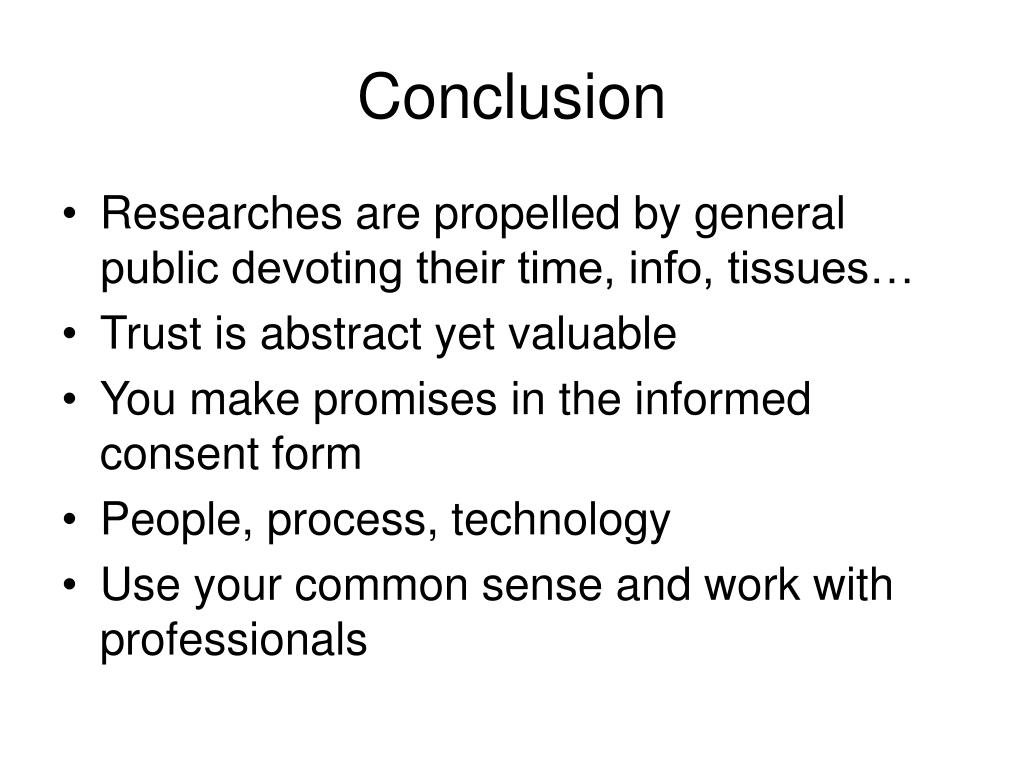 Conclusion

• Researches are propelled by general public devoting their time, info, tissues…
• Trust is abstract yet valuable
• You make promises in the informed consent form
• People, process, technology
• Use your common sense and work with professionals